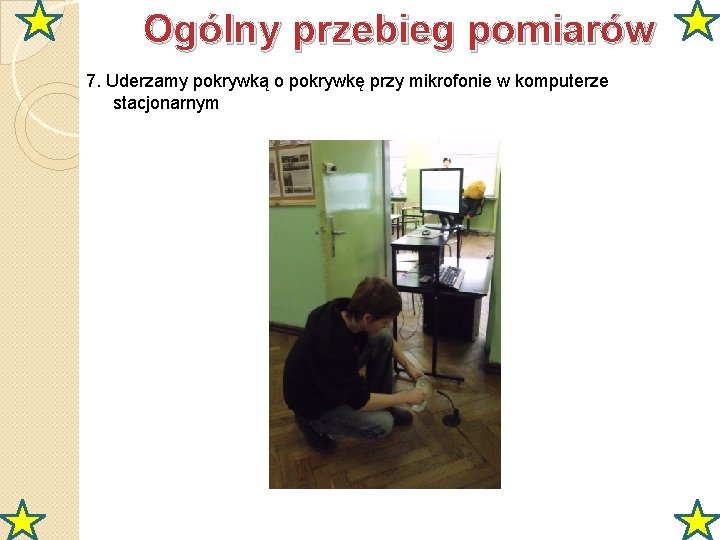 Ogólny przebieg pomiarów

7. Uderzamy pokrywką o pokrywkę przy mikrofonie w komputerze stacjonarnym